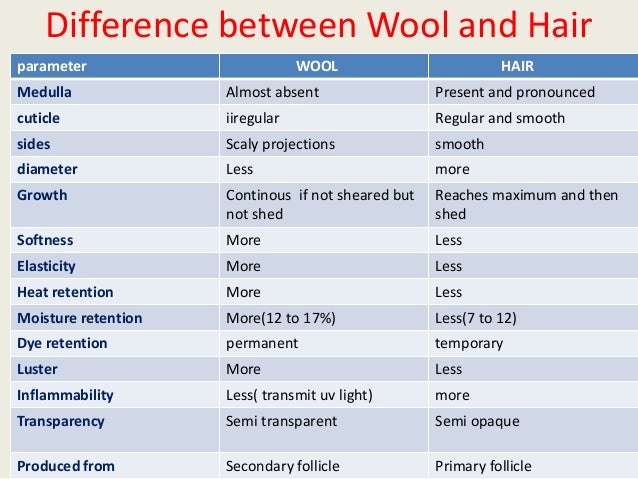 Difference between Wool and Hair

| parameter | WOOL | HAIR |
|---|---|---|
| Medulla | Almost absent | Present and pronounced |
| cuticle | iiregular | Regular and smooth |
| sides | Scaly projections | smooth |
| diameter | Less | more |
| Growth | Continous if not sheared but not shed | Reaches maximum and then shed |
| Softness | More | Less |
| Elasticity | More | Less |
| Heat retention | More | Less |
| Moisture retention | More(12 to 17%) | Less(7 to 12) |
| Dye retention | permanent | temporary |
| Luster | More | Less |
| Inflammability | Less( transmit uv light) | more |
| Transparency | Semi transparent | Semi opaque |
| Produced from | Secondary follicle | Primary follicle |